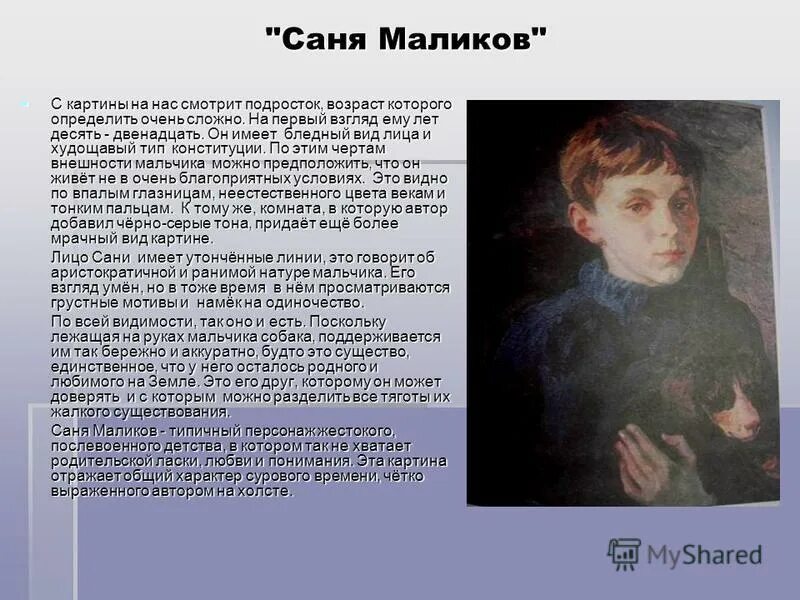 "Саня Маликов"

С картины на нас смотрит подросток, возраст которого определить очень сложно. На первый взгляд ему лет десять - двенадцать. Он имеет бледный вид лица и худощавый тип конституции. По этим чертам внешности мальчика можно предположить, что он живёт не в очень благоприятных условиях. Это видно по впалым глазницам, неестественного цвета векам и тонким пальцам. К тому же, комната, в которую автор добавил чёрно-серые тона, придаёт ещё более мрачный вид картине.

Лицо Сани имеет утончённые линии, это говорит об аристократичной и ранимой натуре мальчика. Его взгляд умён, но в тоже время в нём просматриваются грустные мотивы и намёк на одиночество.

По всей видимости, так оно и есть. Поскольку лежащая на руках мальчика собака, поддерживается им так бережно и аккуратно, будто это существо, единственное, что у него осталось родного и любимого на Земле. Это его друг, которому он может доверять и с которым можно разделить все тяготы их жалкого существования.

Саня Маликов - типичный персонаж жестокого, послевоенного детства, в котором так не хватает родительской ласки, любви и понимания. Эта картина отражает общий характер сурового времени, чётко выраженного автором на холсте.

MyShared